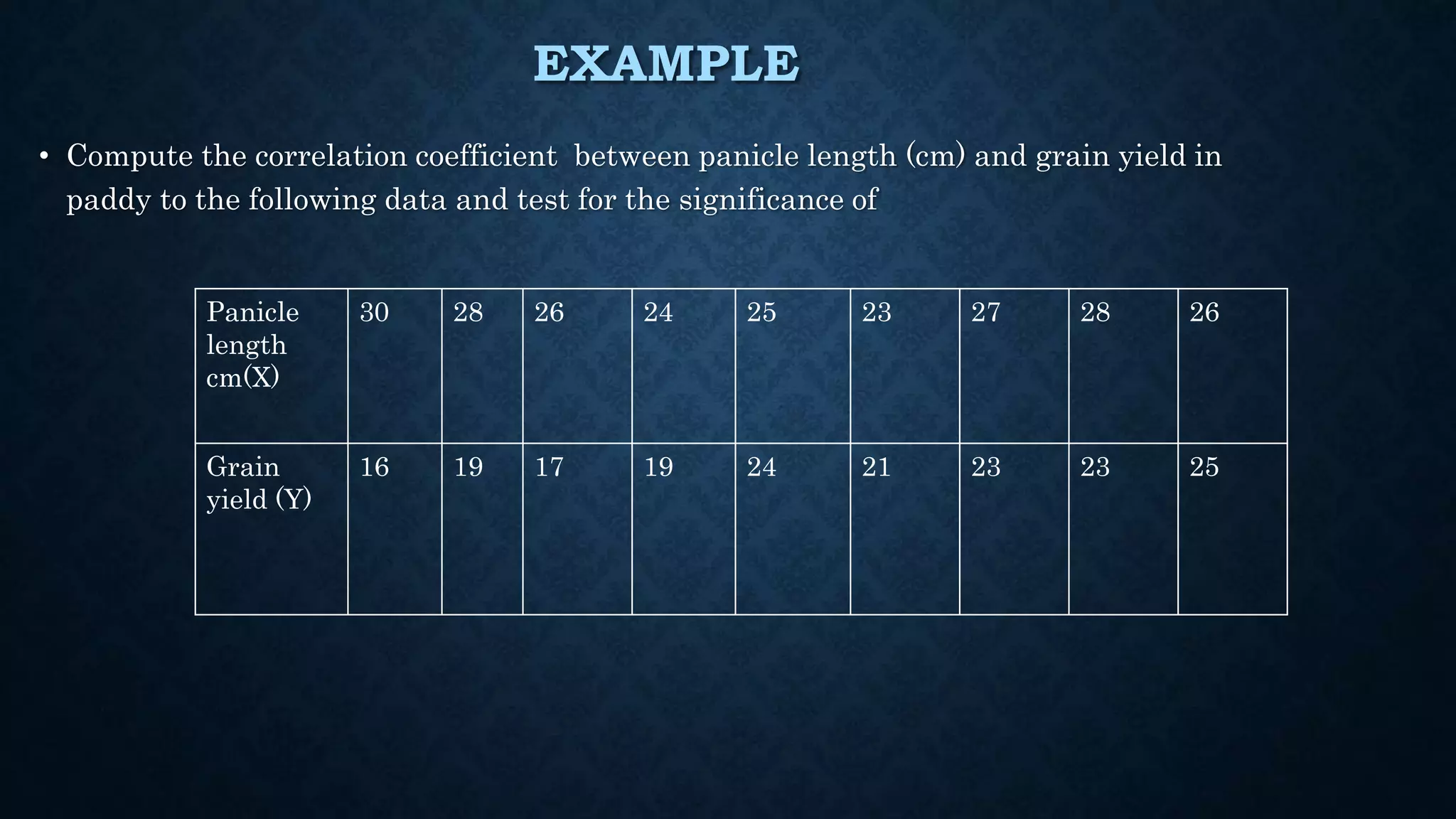 EXAMPLE

• Compute the correlation coefficient between panicle length (cm) and grain yield in paddy to the following data and test for the significance of

| Panicle length cm(X) | 30 | 28 | 26 | 24 | 25 | 23 | 27 | 28 | 26 |
|---|---|---|---|---|---|---|---|---|---|
| Grain yield (Y) | 16 | 19 | 17 | 19 | 24 | 21 | 23 | 23 | 25 |